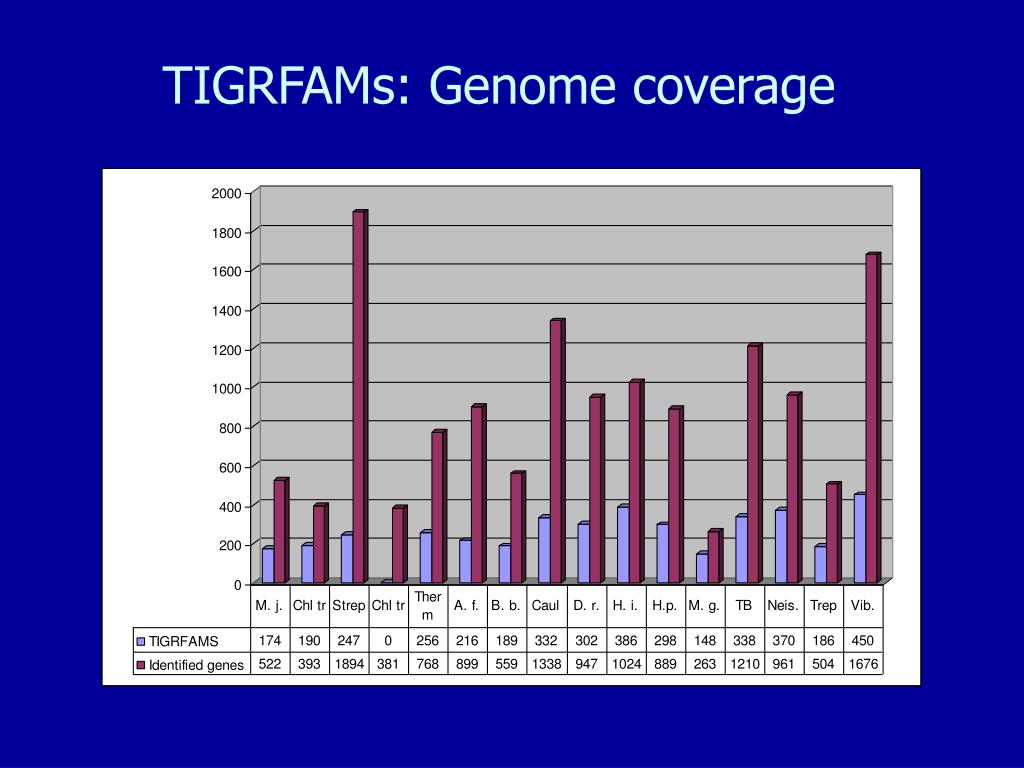 TIGRFAMs: Genome coverage

2000
1800
1600
1400
1200
1000
800
600
400
200
0

| | M. j. | Chl tr | Strep | Chl tr | Therm | A. f. | B. b. | Caul | D. r. | H. i. | H.p. | M. g. | TB | Neis. | Trep | Vib. |
|---|---|---|---|---|---|---|---|---|---|---|---|---|---|---|---|---|
| TIGRFAMS | 174 | 190 | 247 | 0 | 256 | 216 | 189 | 332 | 302 | 386 | 298 | 148 | 338 | 370 | 186 | 450 |
| Identified genes | 522 | 393 | 1894 | 381 | 768 | 899 | 559 | 1338 | 947 | 1024 | 889 | 263 | 1210 | 961 | 504 | 1676 |